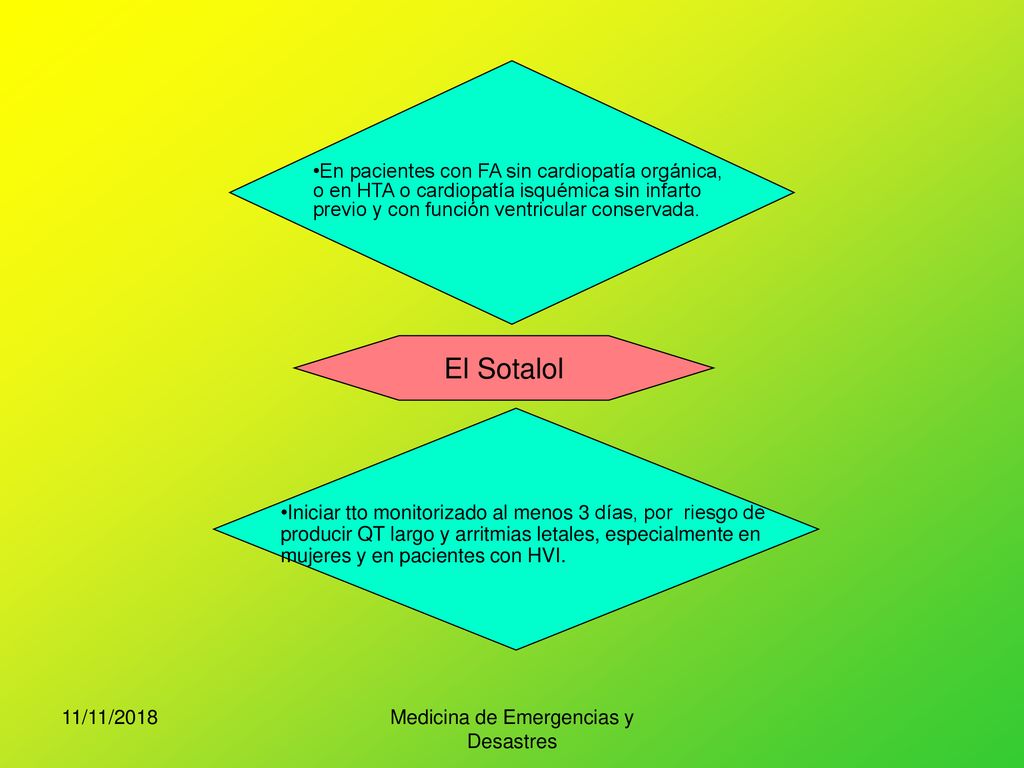 •En pacientes con FA sin cardiopatía orgánica, o en HTA o cardiopatía isquémica sin infarto previo y con función ventricular conservada.

El Sotalol

•Iniciar tto monitorizado al menos 3 días, por riesgo de producir QT largo y arritmias letales, especialmente en mujeres y en pacientes con HVI.

11/11/2018

Medicina de Emergencias y Desastres